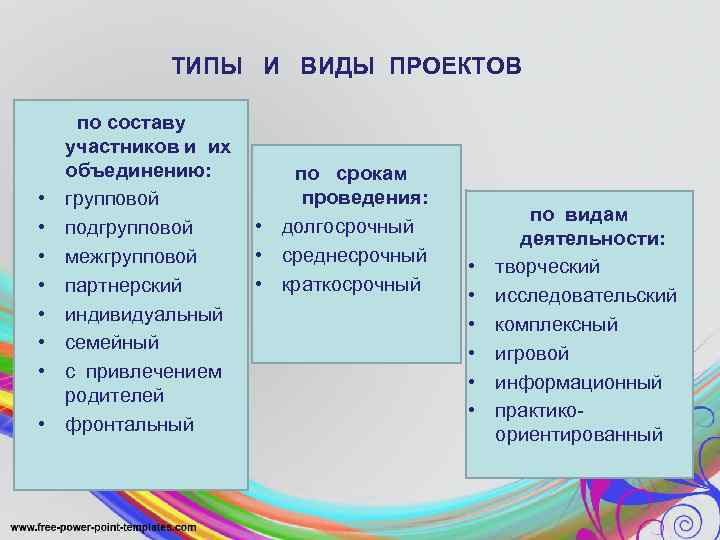 ТИПЫ И ВИДЫ ПРОЕКТОВ

по составу участников и их объединению:
• групповой
• подгрупповой
• межгрупповой
• партнерский
• индивидуальный
• семейный
• с привлечением родителей
• фронтальный

по срокам проведения:
• долгосрочный
• среднесрочный
• краткосрочный

по видам деятельности:
• творческий
• исследовательский
• комплексный
• игровой
• информационный
• практико-ориентированный

www.free-power-point-templates.com